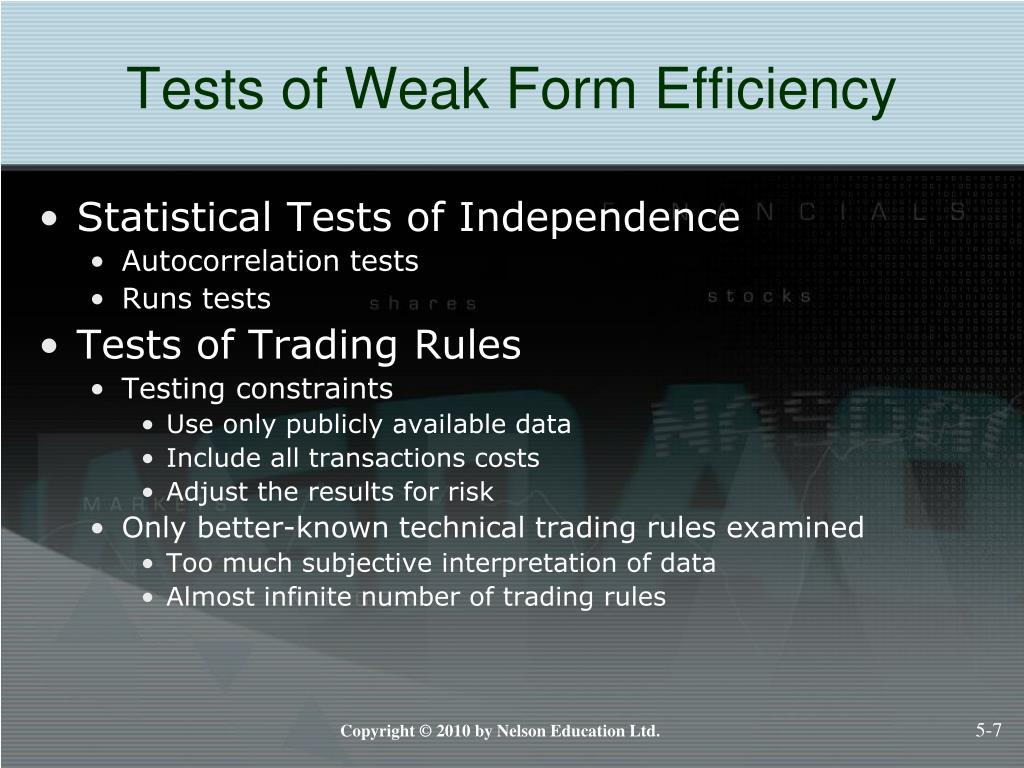 Tests of Weak Form Efficiency

• Statistical Tests of Independence
• Autocorrelation tests
• Runs tests
• Tests of Trading Rules
• Testing constraints
• Use only publicly available data
• Include all transactions costs
• Adjust the results for risk
• Only better-known technical trading rules examined
• Too much subjective interpretation of data
• Almost infinite number of trading rules

Copyright © 2010 by Nelson Education Ltd.

5-7